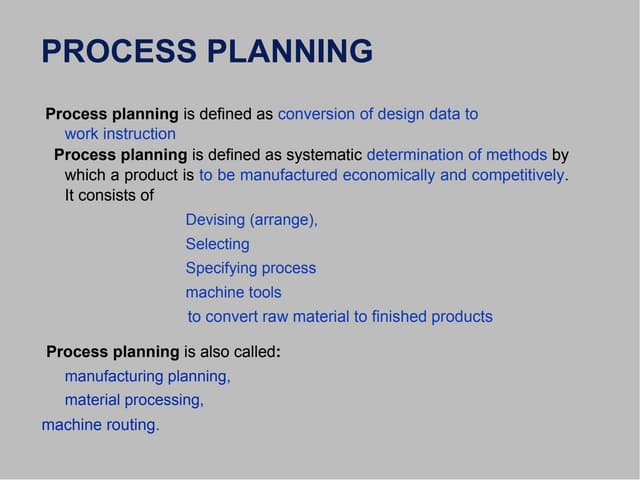 PROCESS PLANNING

Process planning is defined as conversion of design data to work instruction

Process planning is defined as systematic determination of methods by which a product is to be manufactured economically and competitively. It consists of

Devising (arrange),

Selecting

Specifying process

machine tools

to convert raw material to finished products

Process planning is also called:

manufacturing planning,

material processing,

machine routing.